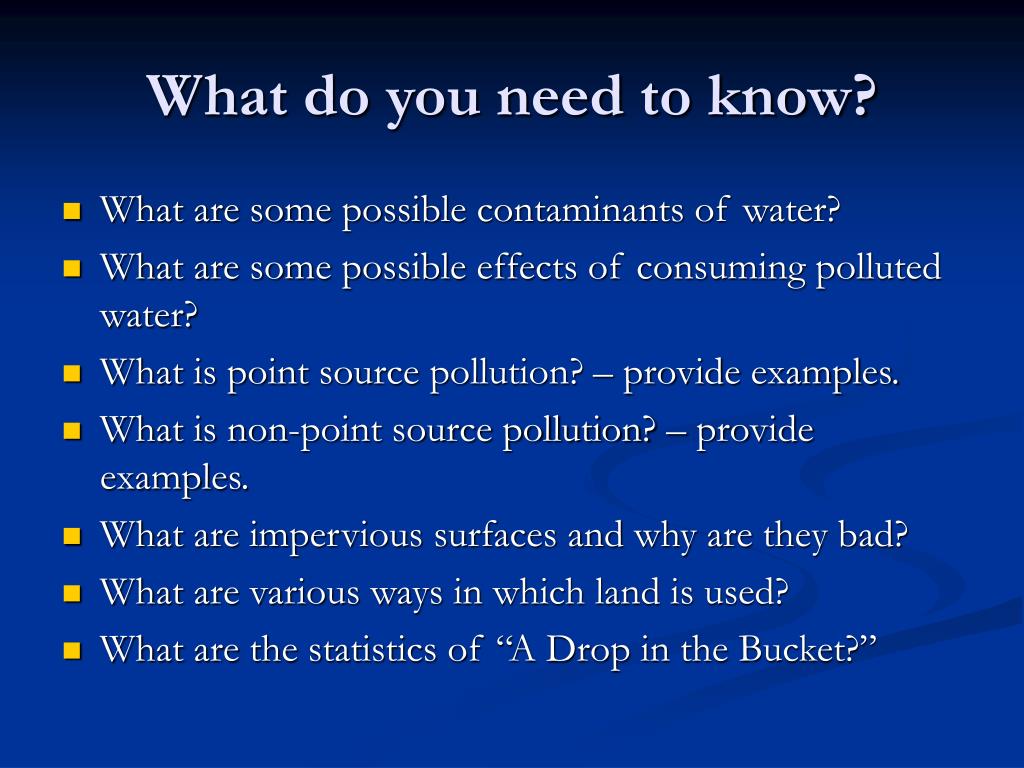 What do you need to know?

- What are some possible contaminants of water?
- What are some possible effects of consuming polluted water?
- What is point source pollution? – provide examples.
- What is non-point source pollution? – provide examples.
- What are impervious surfaces and why are they bad?
- What are various ways in which land is used?
- What are the statistics of “A Drop in the Bucket?”